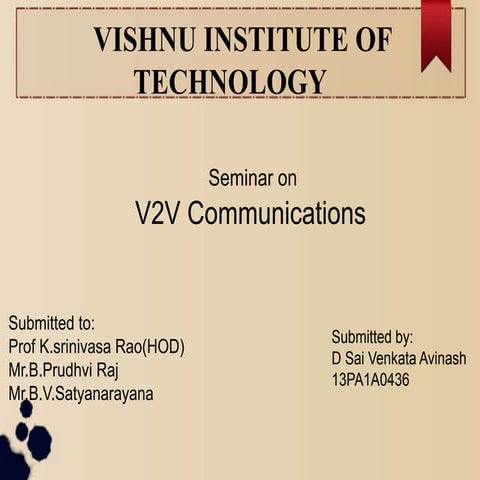 VISHNU INSTITUTE OF TECHNOLOGY

Seminar on
V2V Communications

Submitted to:
Prof K.srinivasa Rao(HOD)
Mr.B.Prudhvi Raj
Mr.B.V.Satyanarayana

Submitted by:
D Sai Venkata Avinash
13PA1A0436